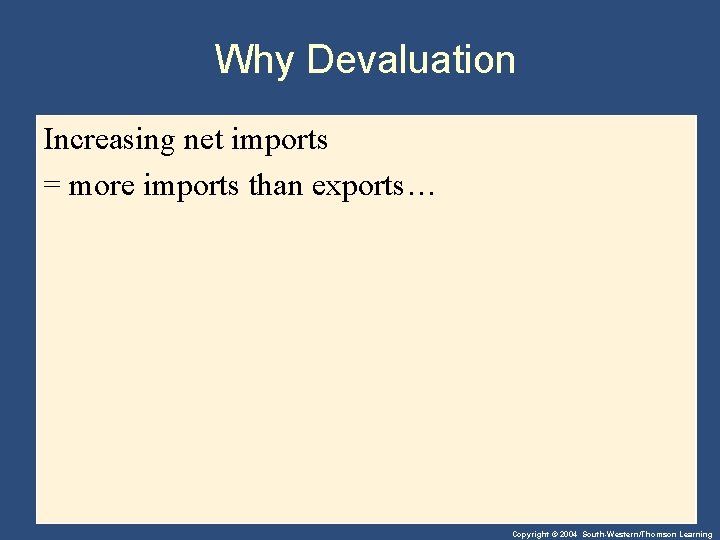 Why Devaluation

Increasing net imports
= more imports than exports…

Copyright © 2004 South-Western/Thomson Learning